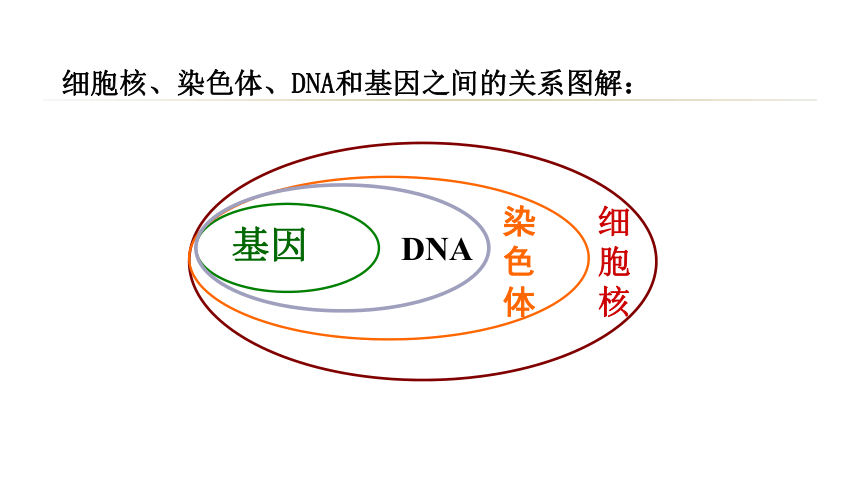 细胞核、染色体、DNA和基因之间的关系图解：

基因

DNA

染色体

细胞核